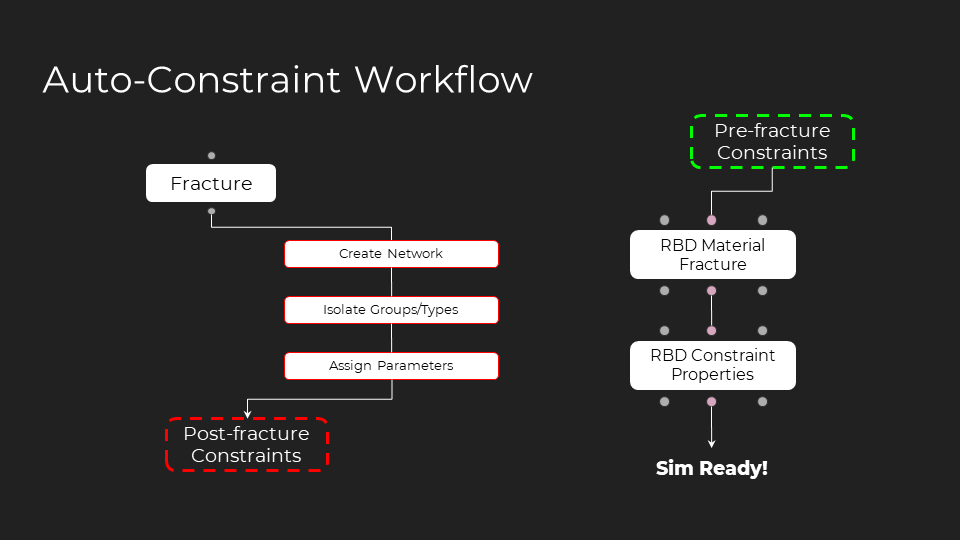 Auto-Constraint Workflow

Fracture

Create Network

Isolate Groups/Types

Assign Parameters

Post-fracture Constraints

Pre-fracture Constraints

RBD Material Fracture

RBD Constraint Properties

Sim Ready!